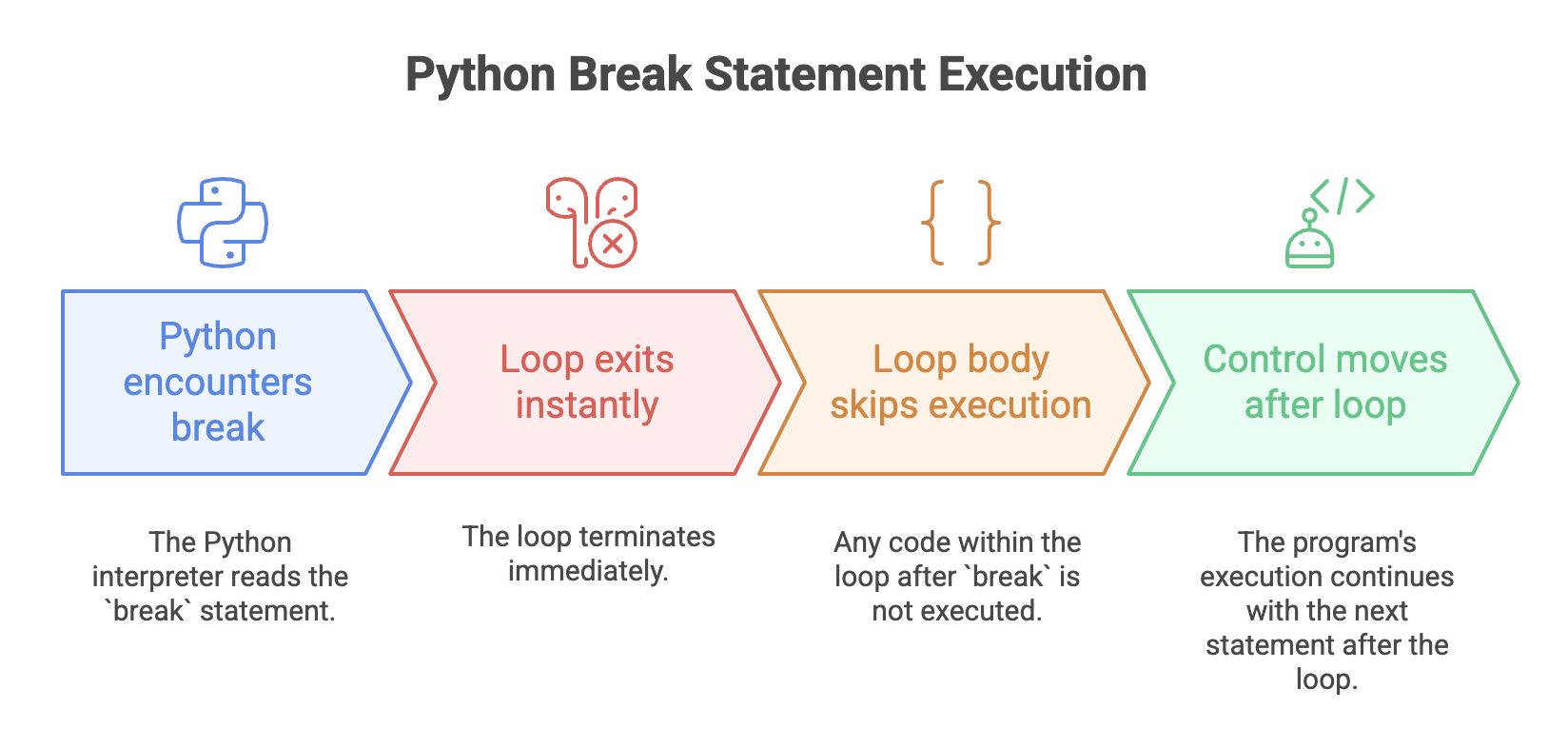 Python Break Statement Execution

Python encounters break

Loop exits instantly

Loop body skips execution

Control moves after loop

The Python interpreter reads the `break` statement.

The loop terminates immediately.

Any code within the loop after `break` is not executed.

The program's execution continues with the next statement after the loop.